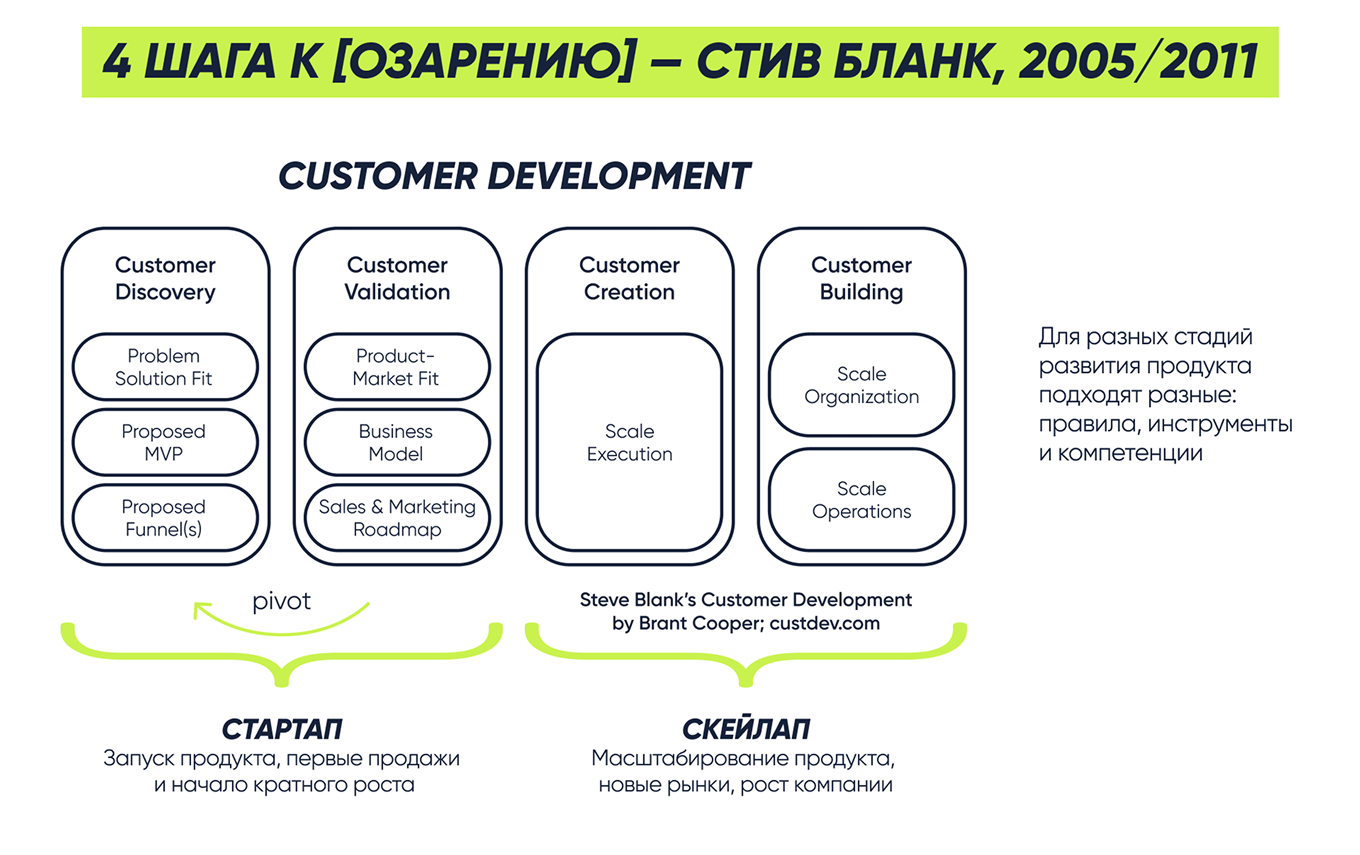 4 ШАГА К [ОЗАРЕНИЮ] – СТИВ БЛАНК, 2005/2011

CUSTOMER DEVELOPMENT

Customer Discovery

Problem Solution Fit

Proposed MVP

Proposed Funnel(s)

Customer Validation

Product-Market Fit

Business Model

Sales & Marketing Roadmap

Customer Creation

Scale Execution

Customer Building

Scale Organization

Scale Operations

Для разных стадий развития продукта подходят разные: правила, инструменты и компетенции

pivot

Steve Blank's Customer Development by Brant Cooper; custdev.com

СТАРТАП
Запуск продукта, первые продажи и начало кратного роста

СКЕЙЛАП
Масштабирование продукта, новые рынки, рост компании